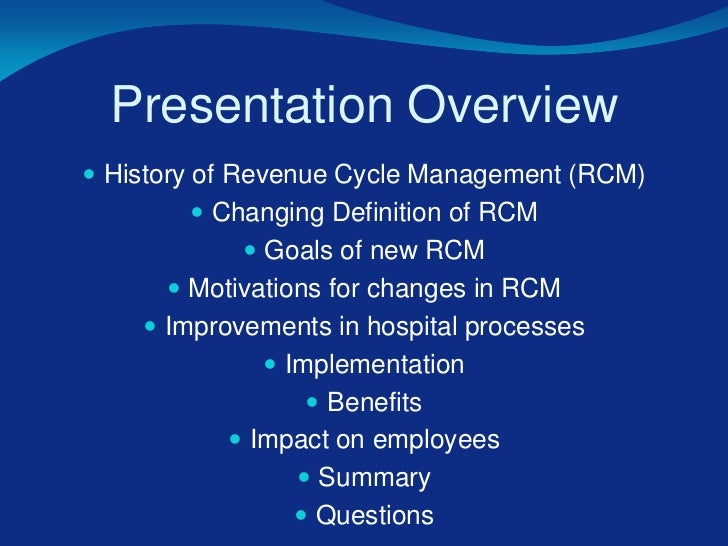 Presentation Overview

- History of Revenue Cycle Management (RCM)
- Changing Definition of RCM
- Goals of new RCM
- Motivations for changes in RCM
- Improvements in hospital processes
- Implementation
- Benefits
- Impact on employees
- Summary
- Questions